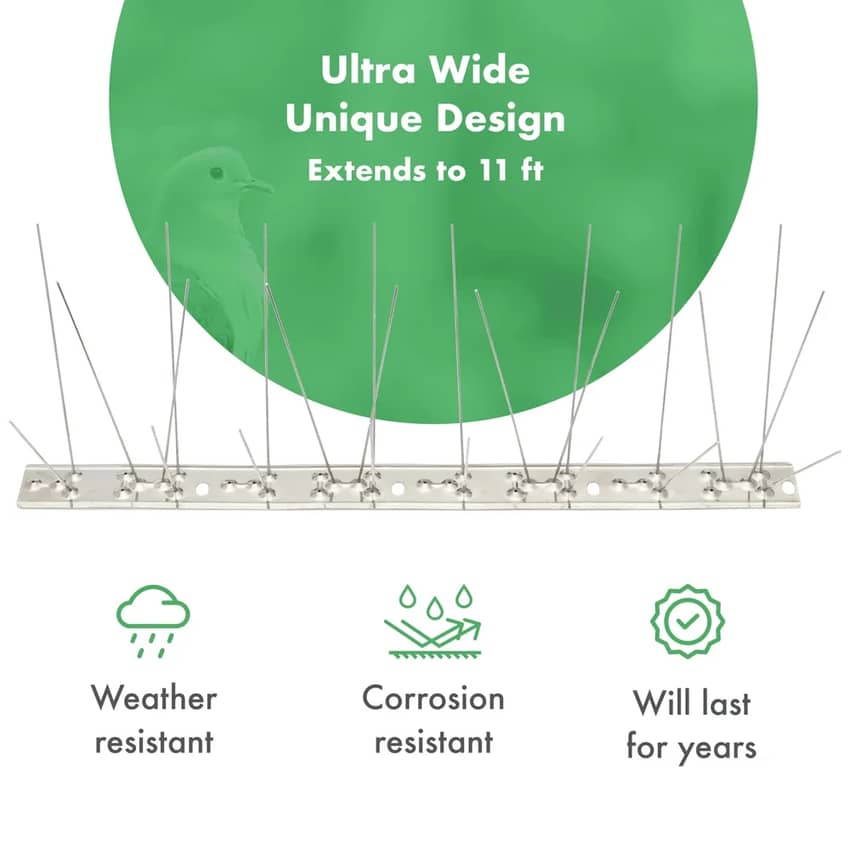 Ultra Wide
Unique Design
Extends to 11 ft

Weather resistant

Corrosion resistant

Will last for years